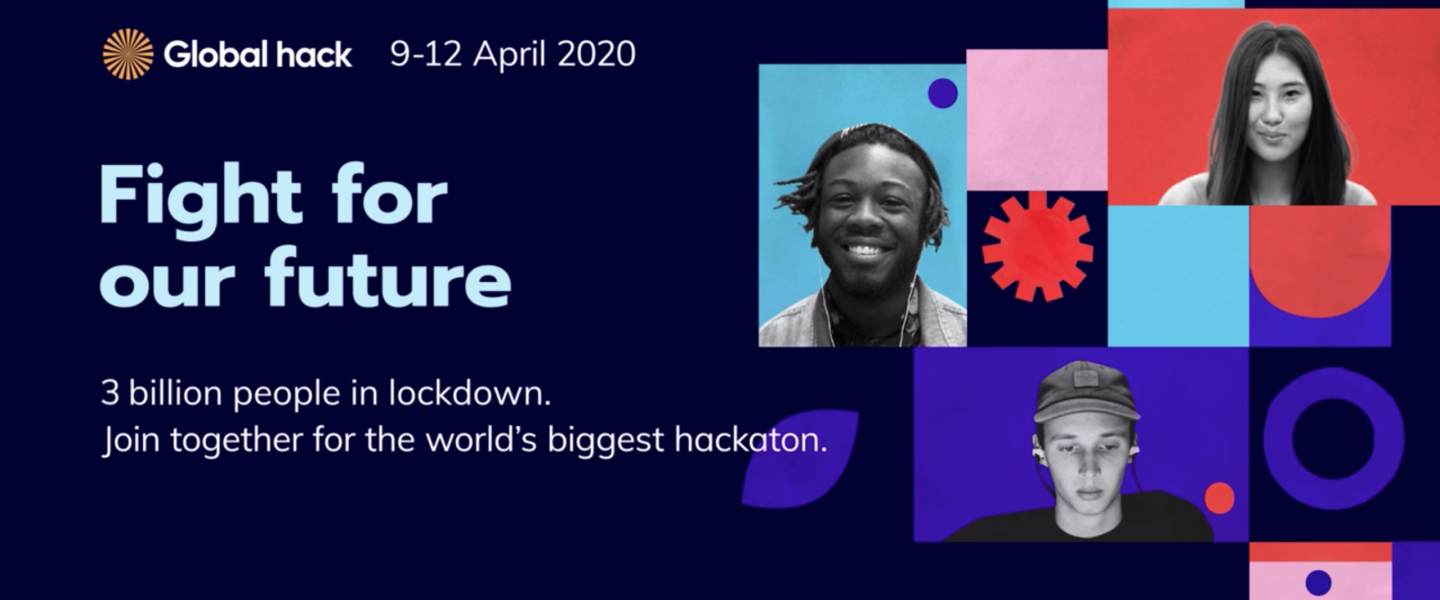 Global hack 9-12 April 2020

Fight for our future

3 billion people in lockdown.
Join together for the world's biggest hackaton.